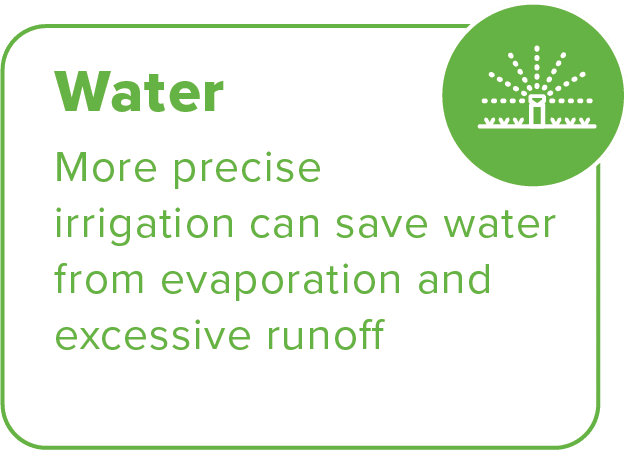 Water

More precise irrigation can save water from evaporation and excessive runoff